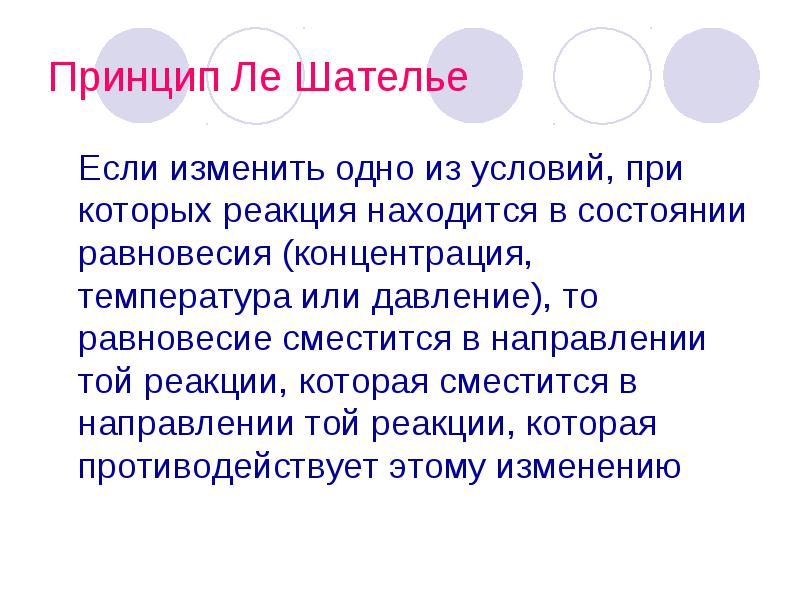 Принцип Ле Шателье

Если изменить одно из условий, при которых реакция находится в состоянии равновесия (концентрация, температура или давление), то равновесие сместится в направлении той реакции, которая сместится в направлении той реакции, которая противодействует этому изменению